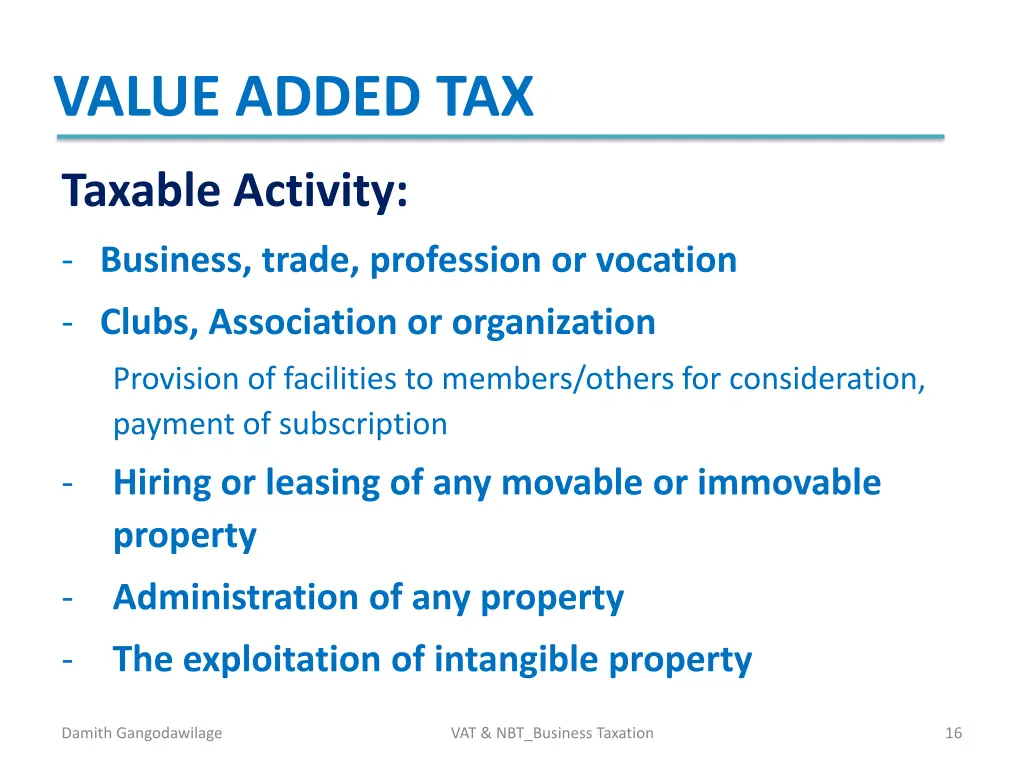 VALUE ADDED TAX

Taxable Activity:

- Business, trade, profession or vocation
- Clubs, Association or organization

Provision of facilities to members/others for consideration, payment of subscription

- Hiring or leasing of any movable or immovable property
- Administration of any property
- The exploitation of intangible property

Damith Gangodawilage

VAT & NBT_Business Taxation

16